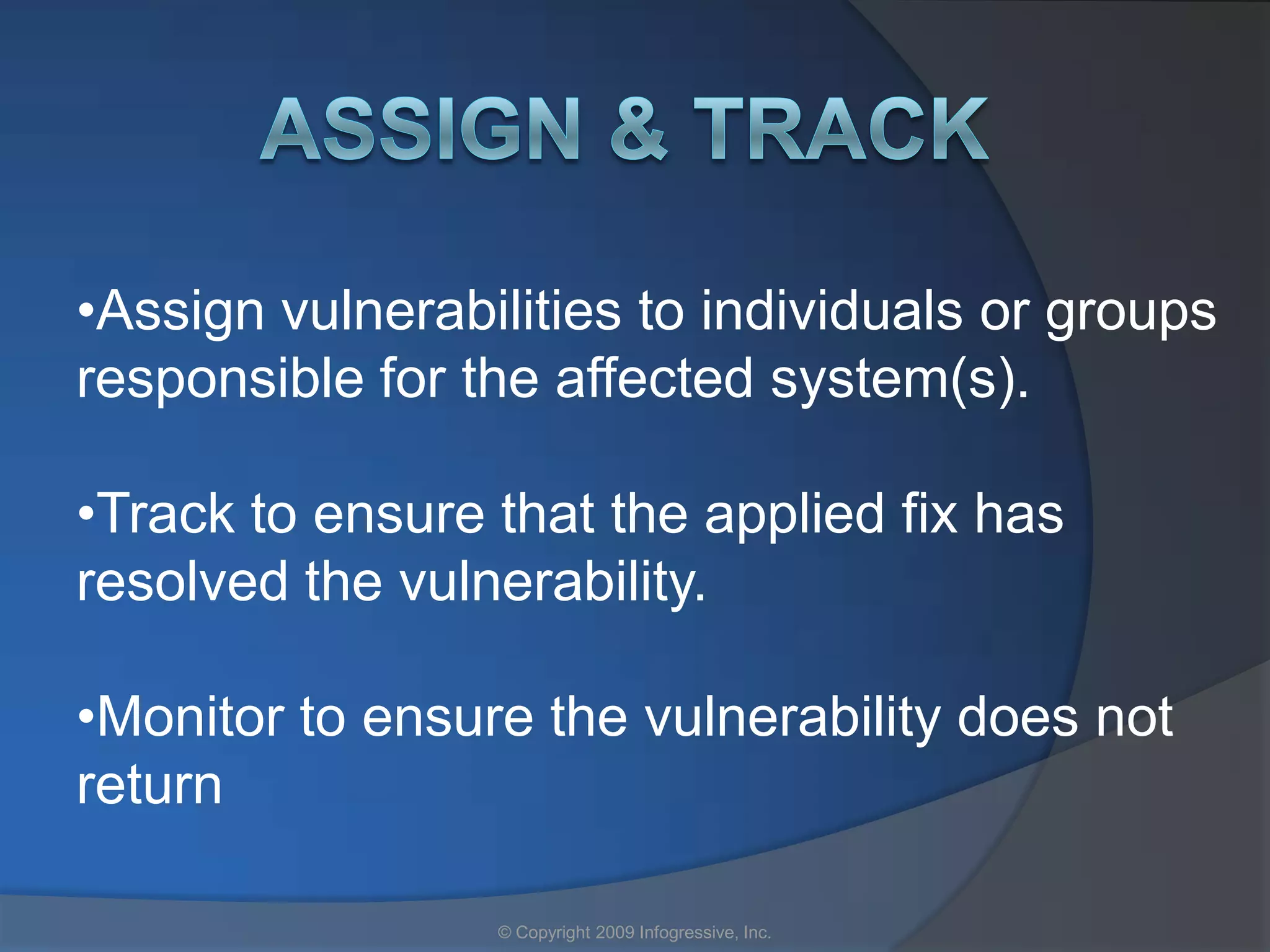 ASSIGN & TRACK

•Assign vulnerabilities to individuals or groups responsible for the affected system(s).

•Track to ensure that the applied fix has resolved the vulnerability.

•Monitor to ensure the vulnerability does not return

© Copyright 2009 Infogressive, Inc.